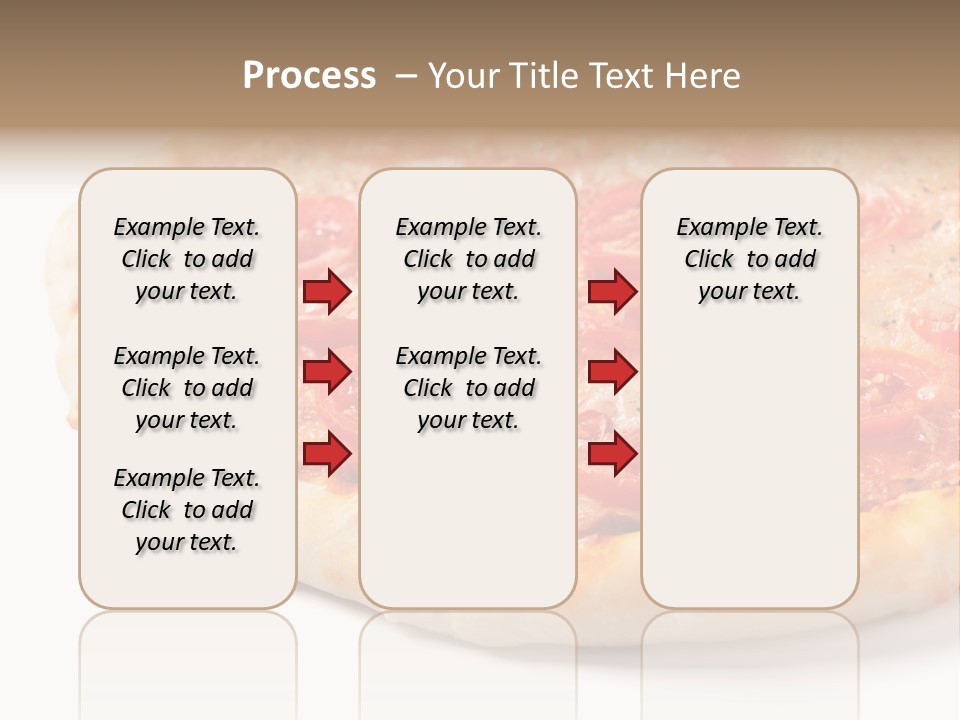 Process – Your Title Text Here

Example Text. Click to add your text.

Example Text. Click to add your text.

Example Text. Click to add your text.

Example Text. Click to add your text.

Example Text. Click to add your text.

Example Text. Click to add your text.